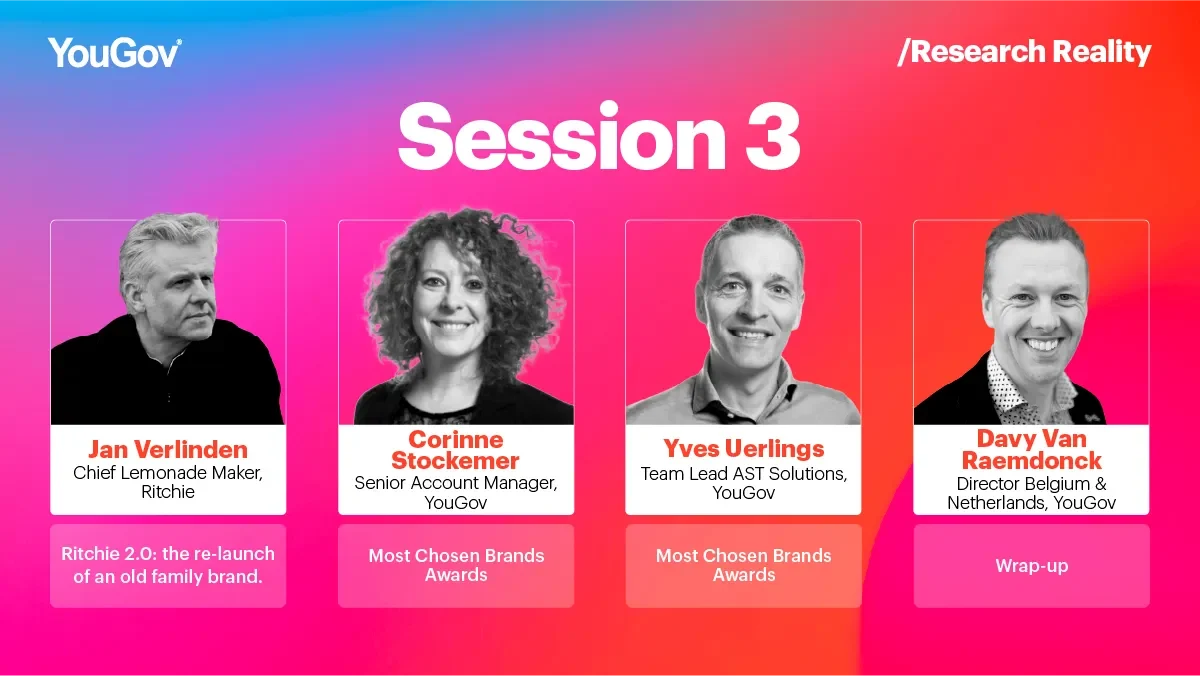 YouGov®

/Research Reality

Session 3

Jan Verlinden
Chief Lemonade Maker, Ritchie

Ritchie 2.0: the re-launch of an old family brand.

Corinne Stockemer
Senior Account Manager, YouGov

Most Chosen Brands Awards

Yves Uerlings
Team Lead AST Solutions, YouGov

Most Chosen Brands Awards

Davy Van Raemdonck
Director Belgium & Netherlands, YouGov

Wrap-up